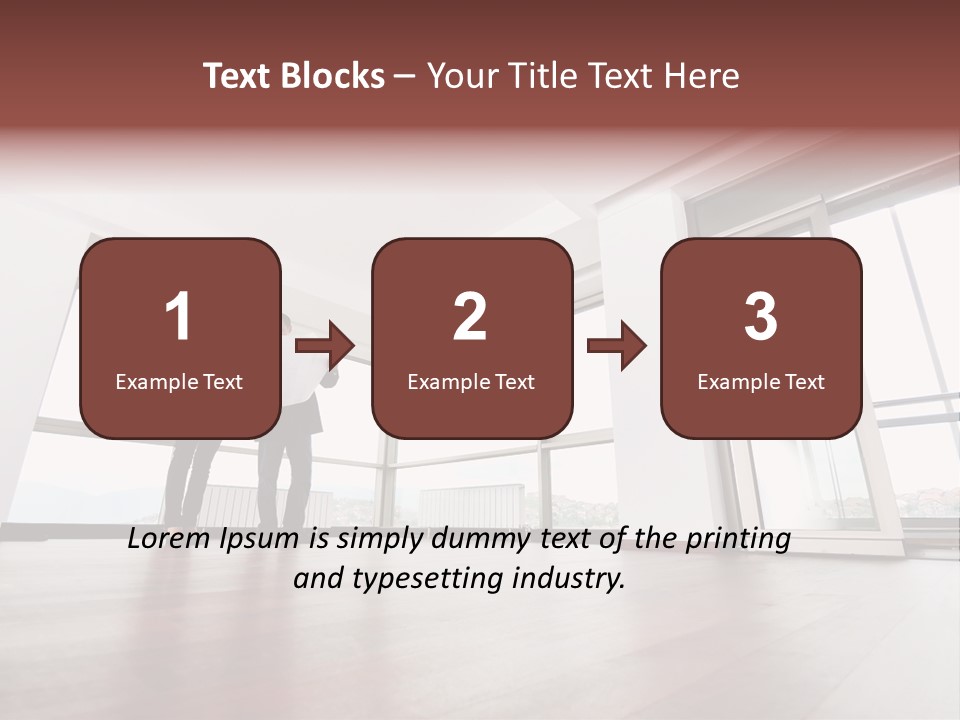 Text Blocks – Your Title Text Here

1
Example Text

2
Example Text

3
Example Text

Lorem Ipsum is simply dummy text of the printing and typesetting industry.